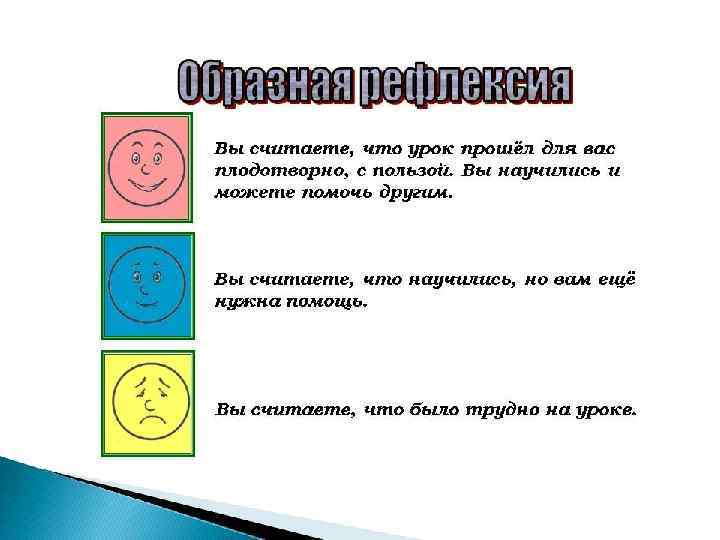 Образная рефлексия

Вы считаете, что урок прошёл для вас плодотворно, с пользой. Вы научились и можете помочь другим.

Вы считаете, что научились, но вам ещё нужна помощь.

Вы считаете, что было трудно на уроке.